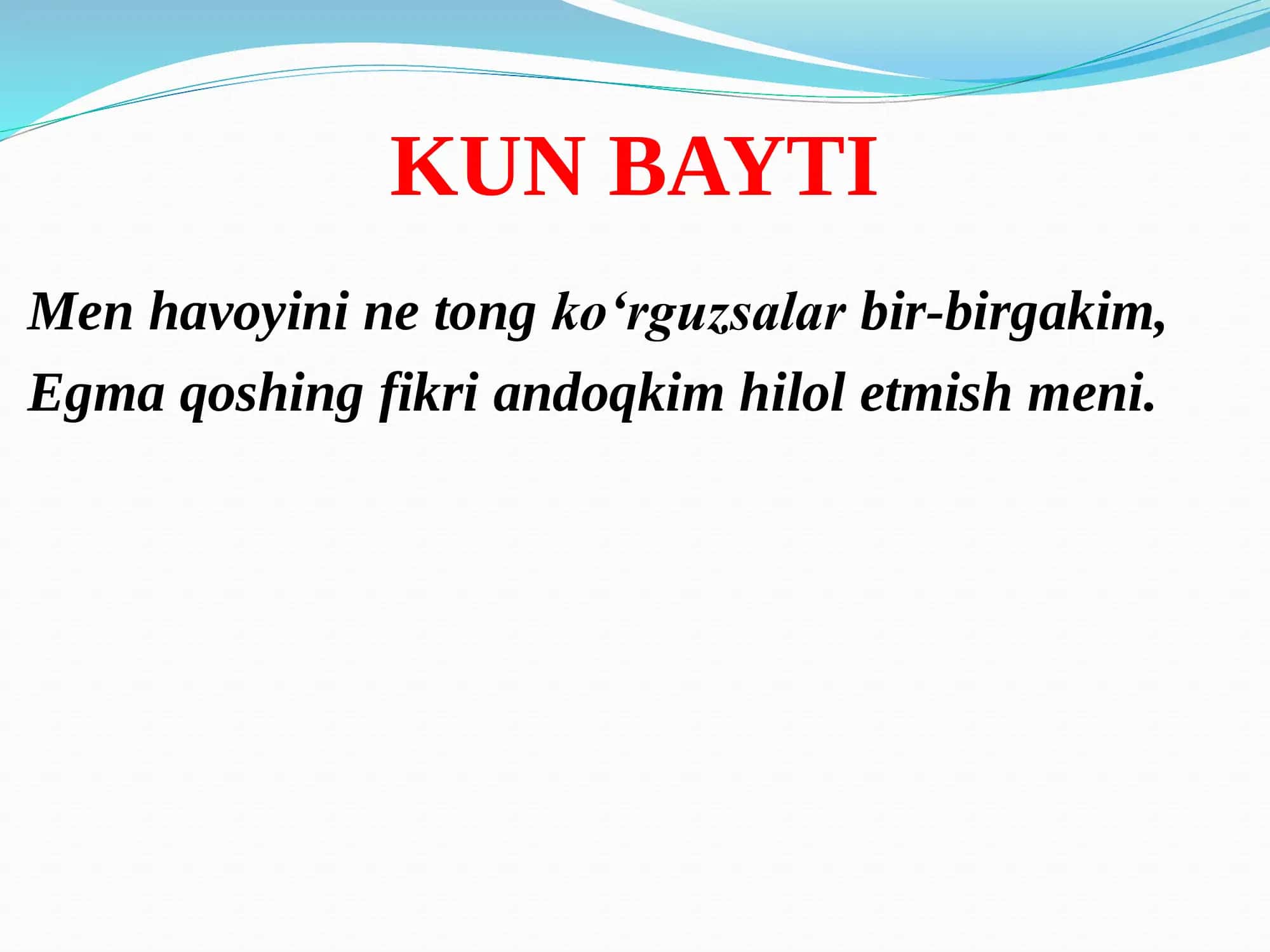 KUN BAYTI

Men havoyini ne tong ko‘rguzsalar bir-birgakim,
Egma qoshing fikri andoqkim hilol etmish meni.